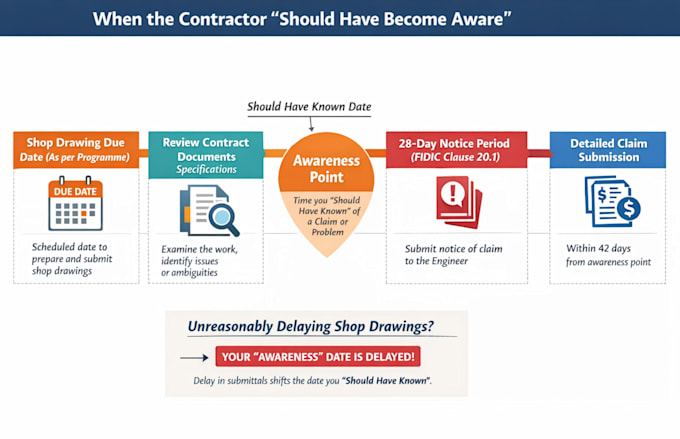 When the Contractor “Should Have Become Aware”

Should Have Known Date

Shop Drawing Due Date (As per Programme)

DUE DATE

Scheduled date to prepare and submit shop drawings

Review Contract Documents Specifications

Examine the work, identify issues or ambiguities

Awareness Point

Time you “Should Have Known” of a Claim or Problem

28-Day Notice Period (FIDIC Clause 20.1)

Submit notice of claim to the Engineer

Detailed Claim Submission

Within 42 days from awareness point

Unreasonably Delaying Shop Drawings?

YOUR “AWARENESS” DATE IS DELAYED!

Delay in submittals shifts the date you “Should Have Known”.